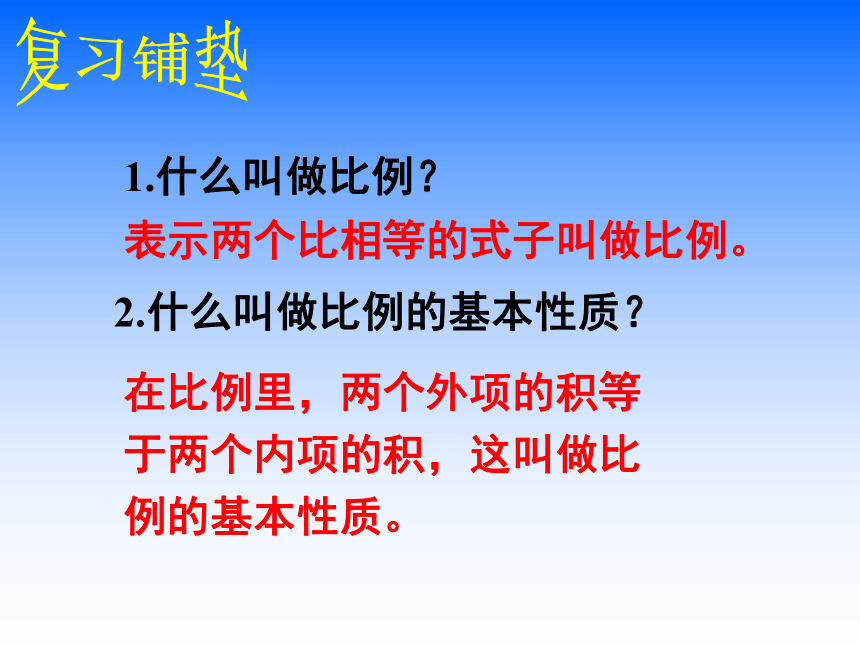 复习铺垫

1.什么叫做比例？

表示两个比相等的式子叫做比例。

2.什么叫做比例的基本性质？

在比例里，两个外项的积等于两个内项的积，这叫做比例的基本性质。